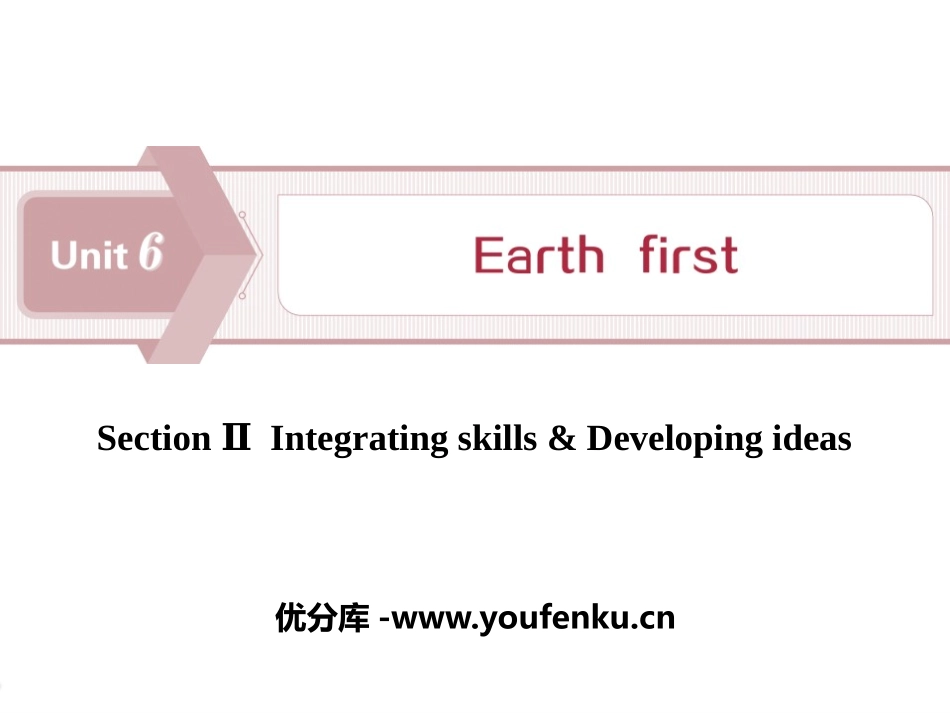 Unit 6

Earth first

Section Ⅱ Integrating skills & Developing ideas

优分库 -www.youfenku.cn